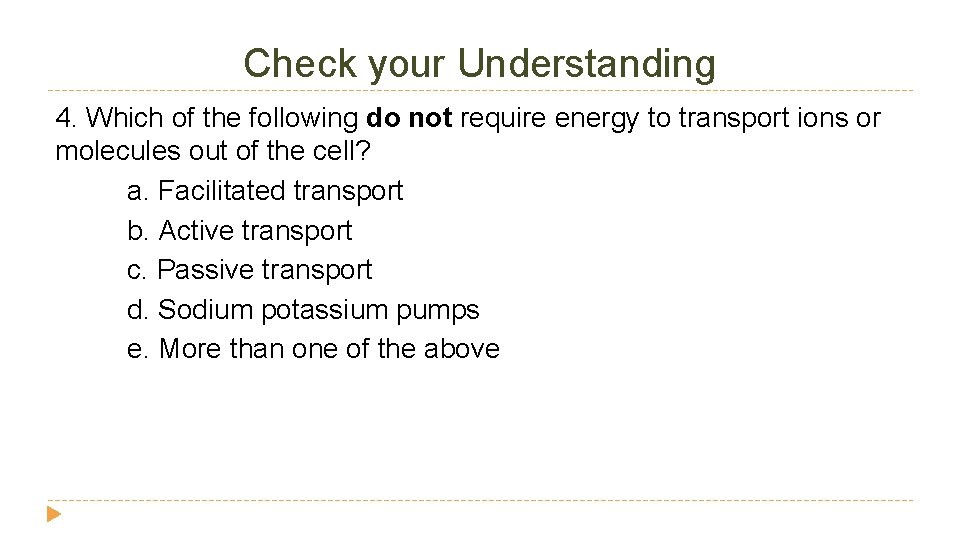 Check your Understanding

4. Which of the following do not require energy to transport ions or molecules out of the cell?

a. Facilitated transport
b. Active transport
c. Passive transport
d. Sodium potassium pumps
e. More than one of the above